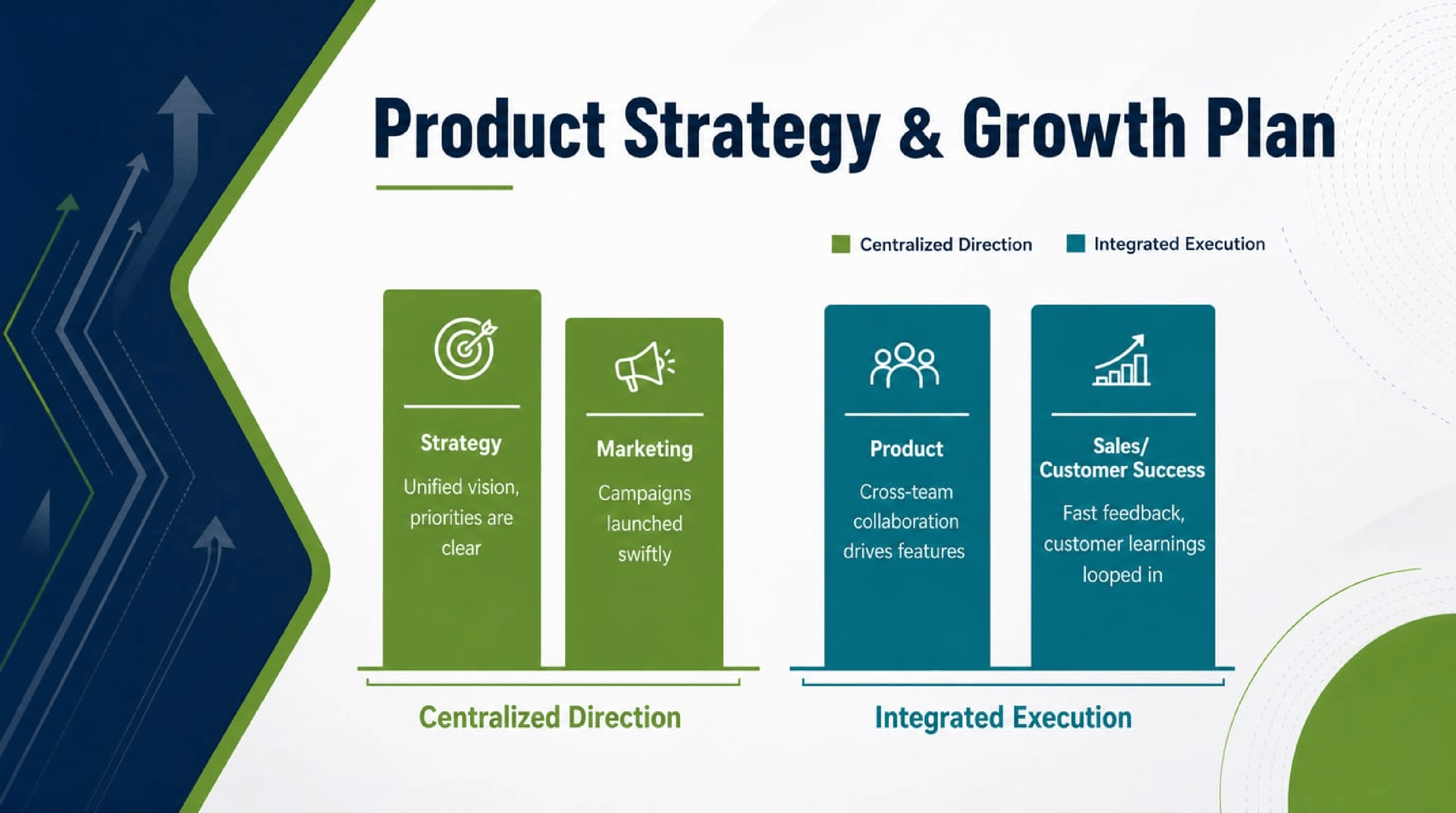 Product Strategy & Growth Plan

Centralized Direction  Integrated Execution

Strategy
Unified vision, priorities are clear

Marketing
Campaigns launched swiftly

Product
Cross-team collaboration drives features

Sales/ Customer Success
Fast feedback, customer learnings looped in

Centralized Direction

Integrated Execution